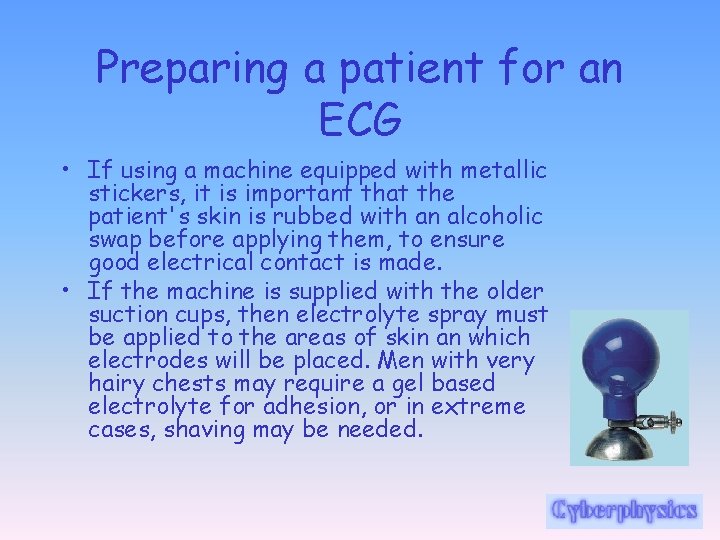 Preparing a patient for an ECG

• If using a machine equipped with metallic stickers, it is important that the patient's skin is rubbed with an alcoholic swap before applying them, to ensure good electrical contact is made.
• If the machine is supplied with the older suction cups, then electrolyte spray must be applied to the areas of skin an which electrodes will be placed. Men with very hairy chests may require a gel based electrolyte for adhesion, or in extreme cases, shaving may be needed.

Cyberphysics